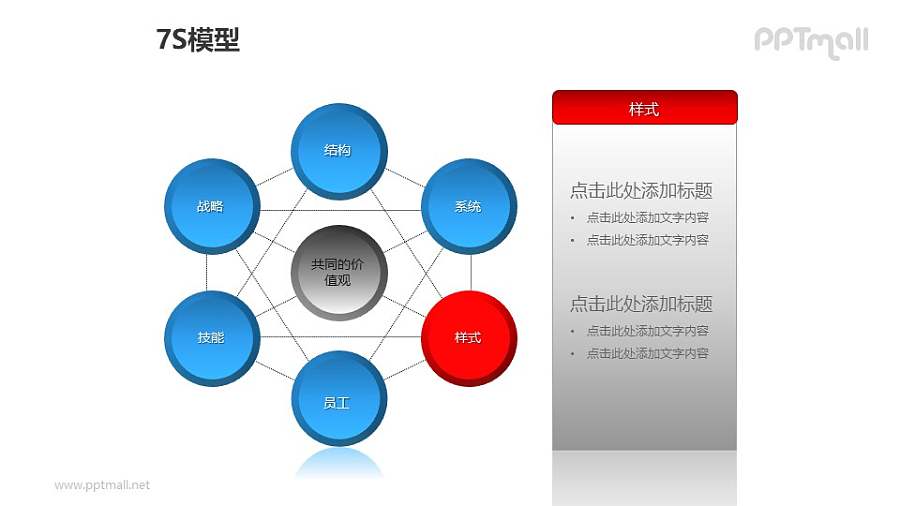 7S模型

PPTmall

结构

战略

系统

共同的价值观

技能

样式

员工

样式

点击此处添加标题

• 点击此处添加文字内容
• 点击此处添加文字内容

点击此处添加标题

• 点击此处添加文字内容
• 点击此处添加文字内容

www.pptmall.net